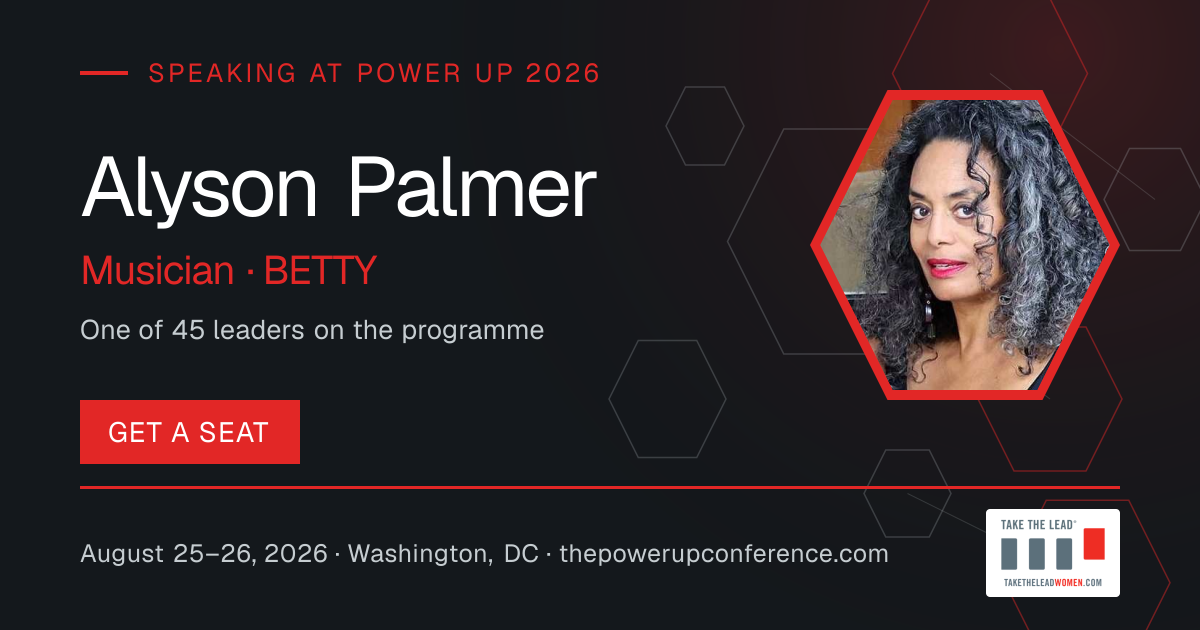 SPEAKING AT POWER UP 2026

Alyson Palmer

Musician · BETTY

One of 45 leaders on the programme

GET A SEAT

August 25–26, 2026 · Washington, DC · thepowerupconference.com

TAKE THE LEAD®

TAKETHELEADWOMEN.COM